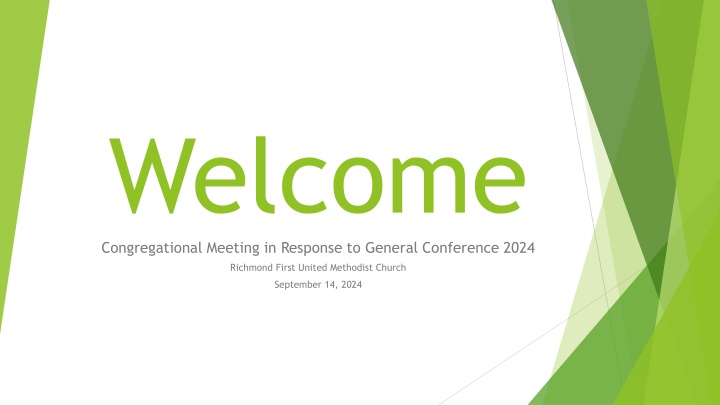 Welcome

Congregational Meeting in Response to General Conference 2024

Richmond First United Methodist Church

September 14, 2024